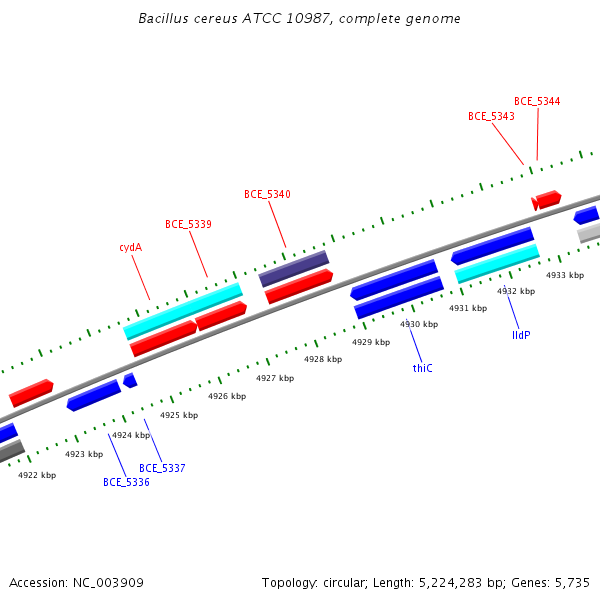 Bacillus cereus ATCC 10987, complete genome

BCE_5344
BCE_5343
BCE_5340
BCE_5339
cydA

4933 kbp
4932 kbp
4931 kbp
4930 kbp
4929 kbp
4928 kbp
4927 kbp
4926 kbp
4925 kbp
4924 kbp
4923 kbp
4922 kbp

lldP
thiC
BCE_5337
BCE_5336

Accession: NC_003909

Topology: circular; Length: 5,224,283 bp; Genes: 5,735